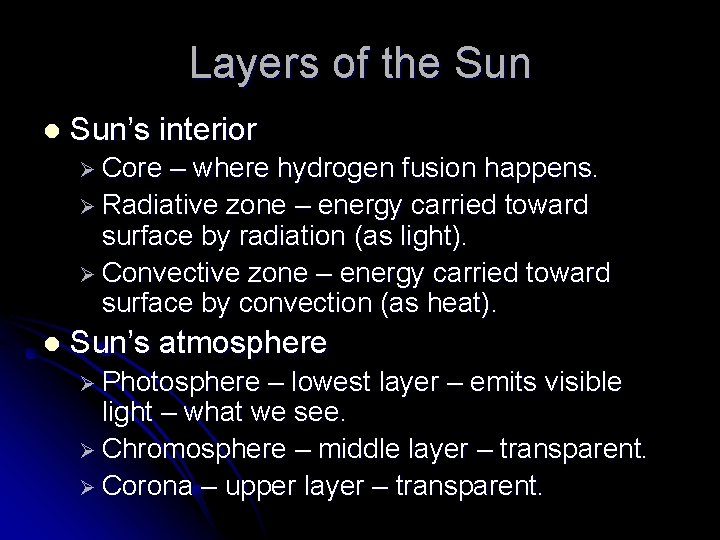 Layers of the Sun

• Sun's interior

➢ Core – where hydrogen fusion happens.

➢ Radiative zone – energy carried toward surface by radiation (as light).

➢ Convective zone – energy carried toward surface by convection (as heat).

• Sun's atmosphere

➢ Photosphere – lowest layer – emits visible light – what we see.

➢ Chromosphere – middle layer – transparent.

➢ Corona – upper layer – transparent.